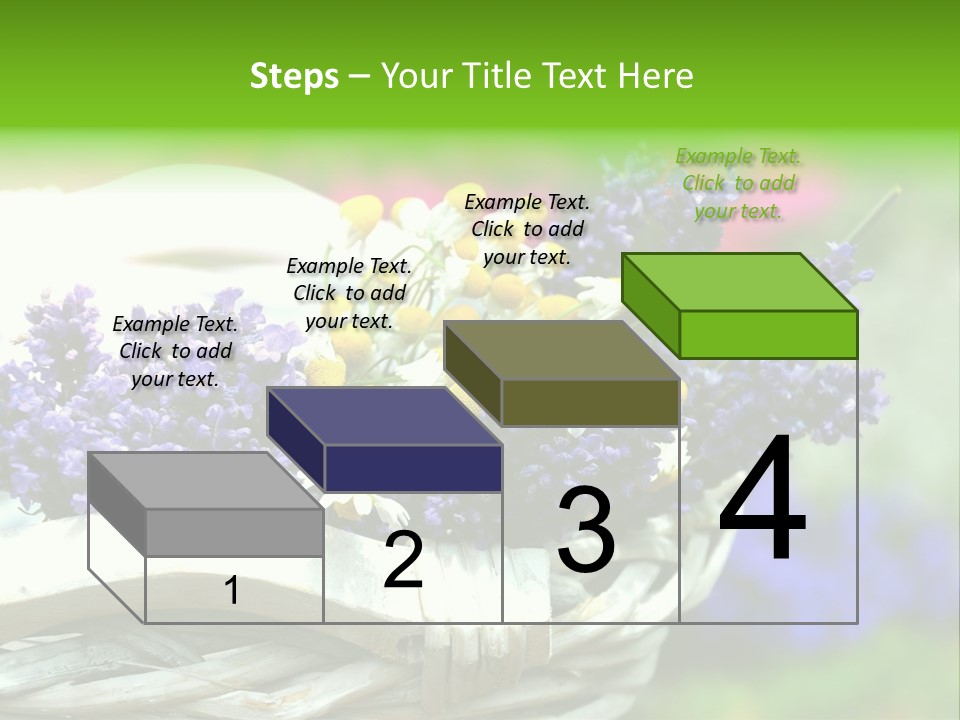 Steps – Your Title Text Here

Example Text. Click to add your text.

Example Text. Click to add your text.

Example Text. Click to add your text.

Example Text. Click to add your text.

1

2

3

4